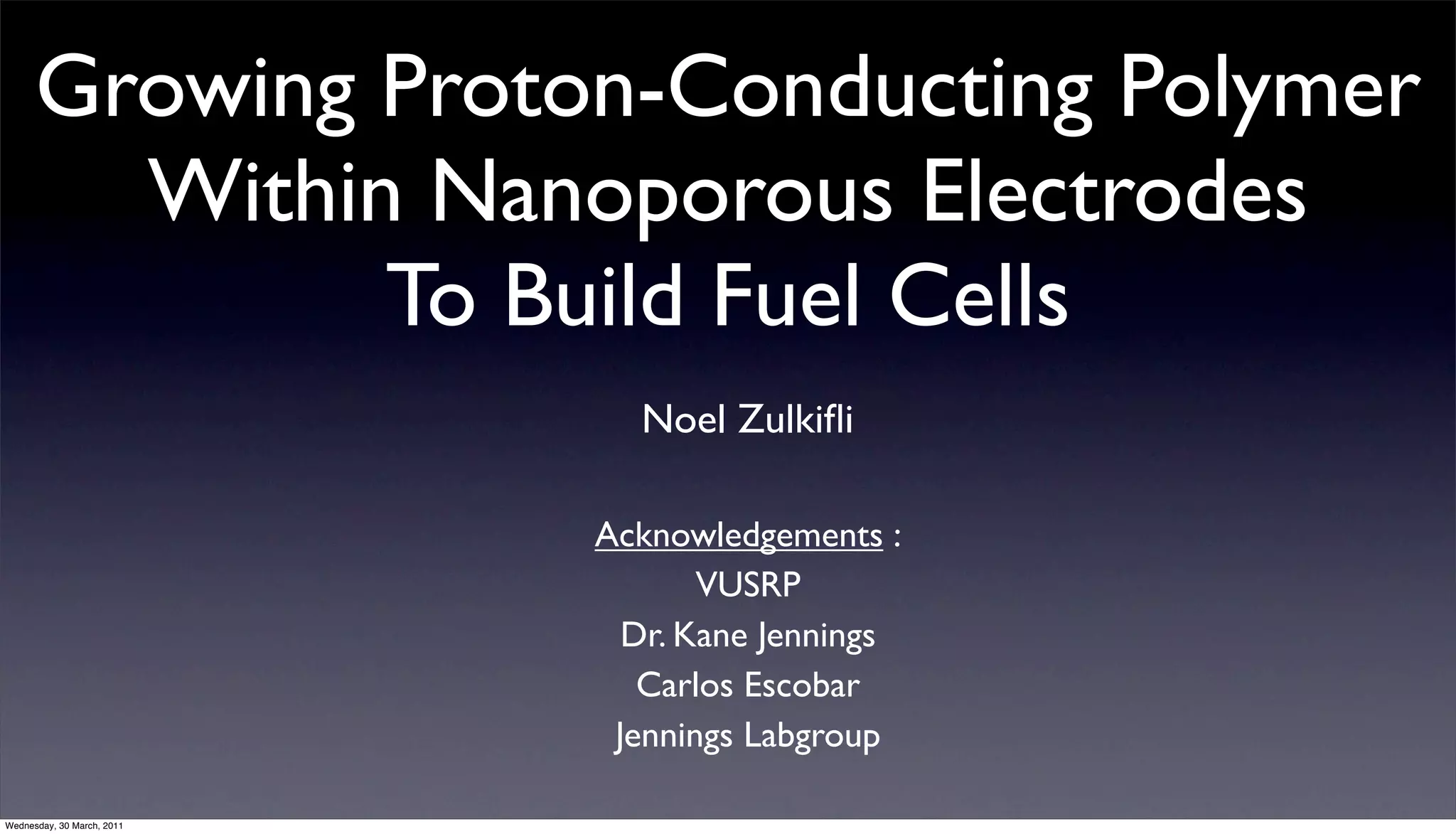 Growing Proton-Conducting Polymer Within Nanoporous Electrodes To Build Fuel Cells

Noel Zulkifli

Acknowledgements :
VUSRP
Dr. Kane Jennings
Carlos Escobar
Jennings Labgroup

Wednesday, 30 March, 2011